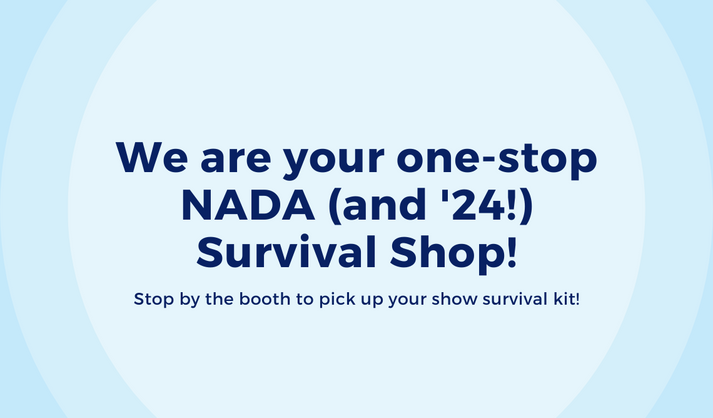 We are your one-stop NADA (and '24!) Survival Shop!

Stop by the booth to pick up your show survival kit!